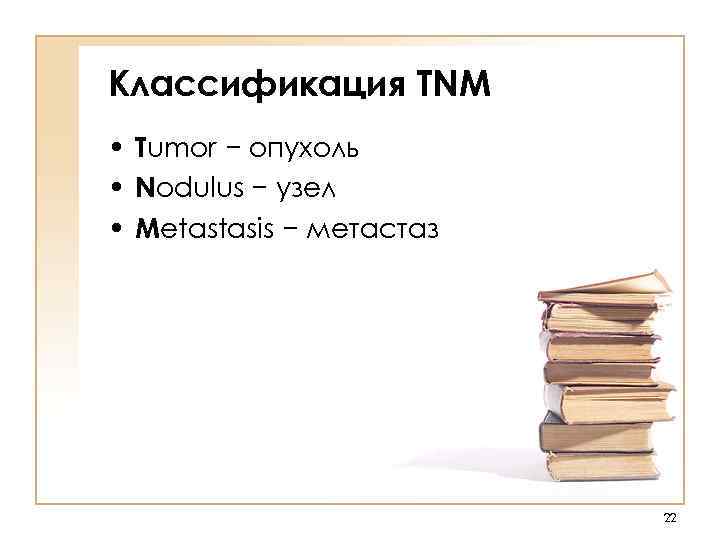 Классификация TNM

• Tumor – опухоль
• Nodulus – узел
• Metastasis – метастаз

22